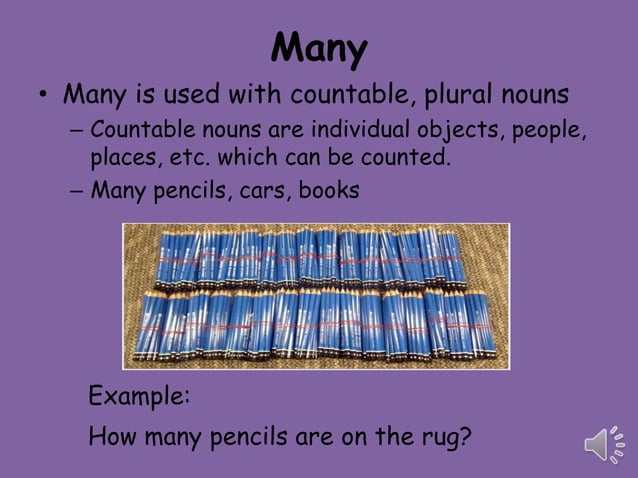 Many

• Many is used with countable, plural nouns
  – Countable nouns are individual objects, people, places, etc. which can be counted.
  – Many pencils, cars, books

Example:

How many pencils are on the rug?